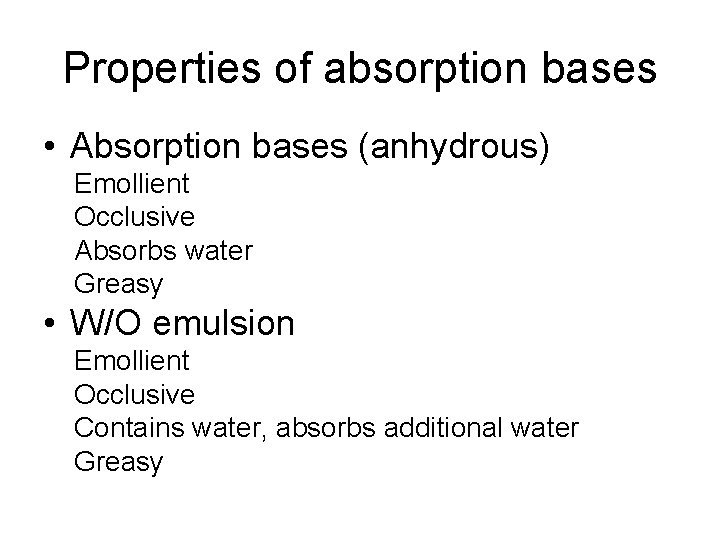 Properties of absorption bases

• Absorption bases (anhydrous)
Emollient
Occlusive
Absorbs water
Greasy

• W/O emulsion
Emollient
Occlusive
Contains water, absorbs additional water
Greasy